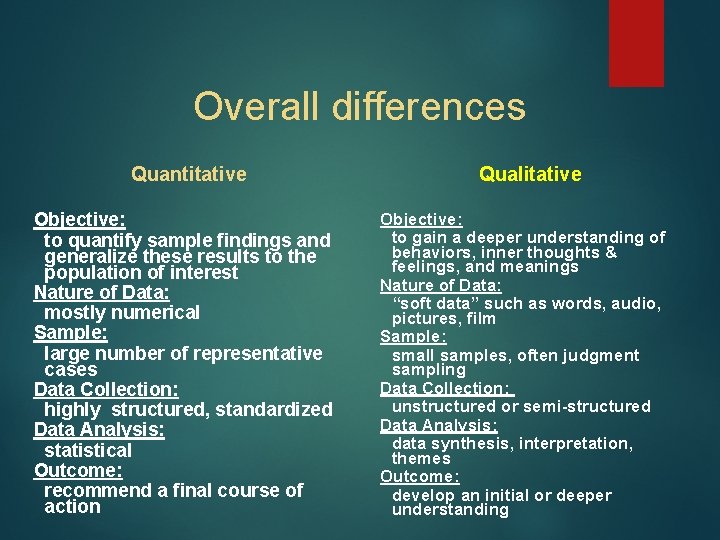 Overall differences

Quantitative

Objective:
to quantify sample findings and generalize these results to the population of interest
Nature of Data:
mostly numerical
Sample:
large number of representative cases
Data Collection:
highly structured, standardized
Data Analysis:
statistical
Outcome:
recommend a final course of action

Qualitative

Objective:
to gain a deeper understanding of behaviors, inner thoughts & feelings, and meanings
Nature of Data:
“soft data” such as words, audio, pictures, film
Sample:
small samples, often judgment sampling
Data Collection:
unstructured or semi-structured
Data Analysis:
data synthesis, interpretation, themes
Outcome:
develop an initial or deeper understanding